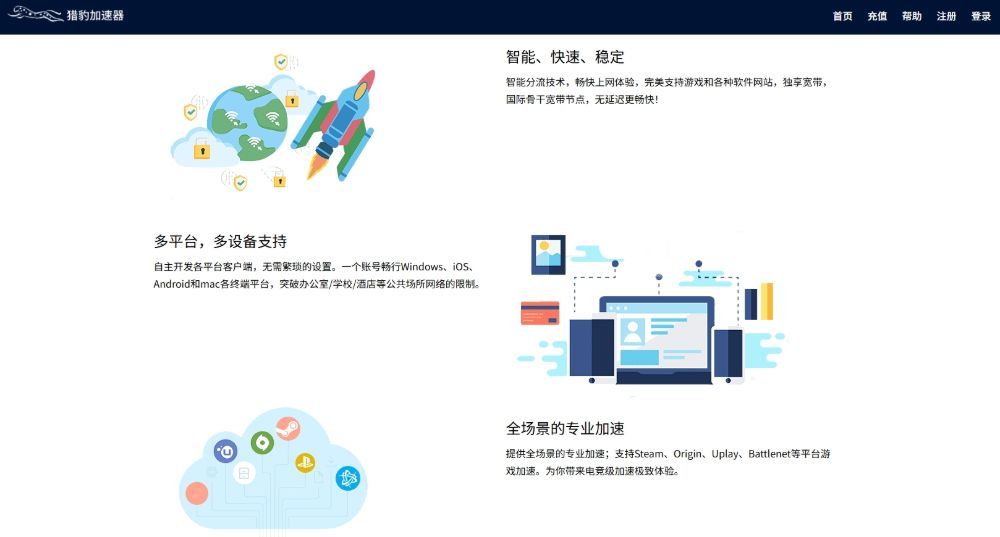 猎豹加速器

首页 充值 帮助 注册 登录

智能、快速、稳定

智能分流技术，畅快上网体验，完美支持游戏和各种软件网站，独享宽带，国际骨干宽带节点，无延迟更畅快！

多平台，多设备支持

自主开发各平台客户端，无需繁琐的设置。一个账号畅行Windows、iOS、Android和mac各终端平台，突破办公室/学校/酒店等公共场所网络的限制。

全场景的专业加速

提供全场景的专业加速；支持Steam、Origin、Uplay、Battlenet等平台游戏加速。为你带来电竞级加速极致体验。